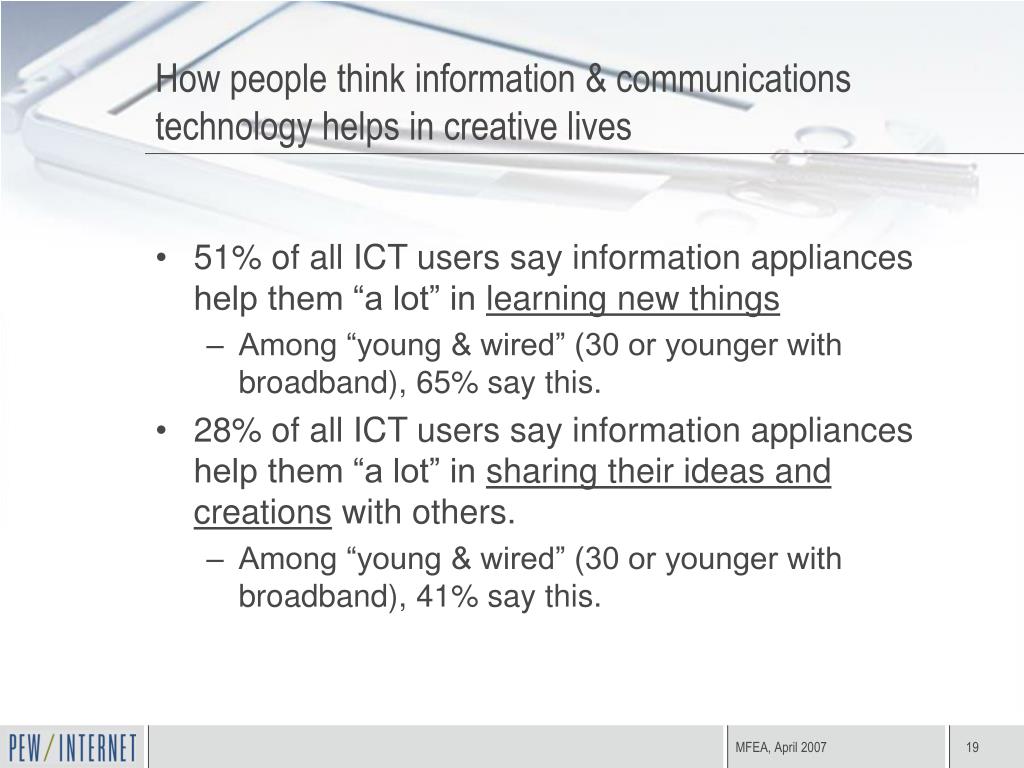 How people think information & communications technology helps in creative lives

• 51% of all ICT users say information appliances help them “a lot” in learning new things
– Among “young & wired” (30 or younger with broadband), 65% say this.
• 28% of all ICT users say information appliances help them “a lot” in sharing their ideas and creations with others.
– Among “young & wired” (30 or younger with broadband), 41% say this.

PEW/INTERNET
MFEA, April 2007
19